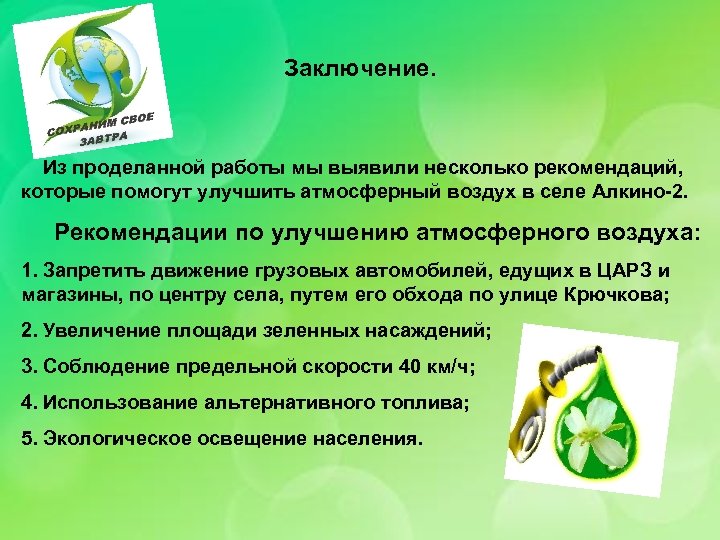 СОХРАНИМ СВОЕ ЗАВТРА

Заключение.

Из проделанной работы мы выявили несколько рекомендаций, которые помогут улучшить атмосферный воздух в селе Алкино-2.

Рекомендации по улучшению атмосферного воздуха:

1. Запретить движение грузовых автомобилей, едущих в ЦАРЗ и магазины, по центру села, путем его обхода по улице Крючкова;

2. Увеличение площади зеленных насаждений;

3. Соблюдение предельной скорости 40 км/ч;

4. Использование альтернативного топлива;

5. Экологическое освещение населения.